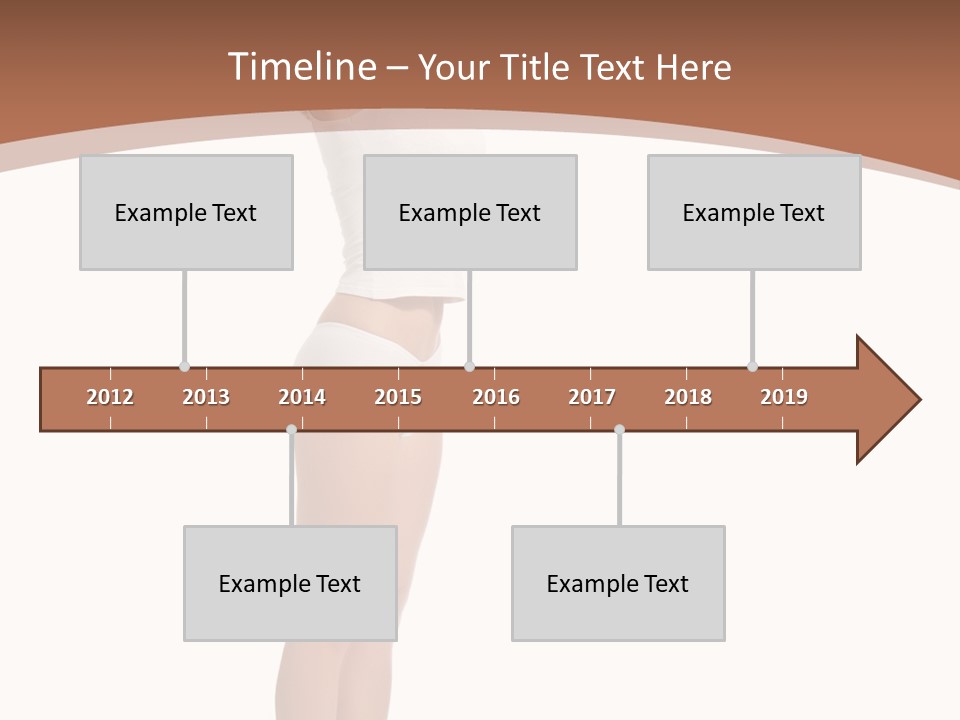 Timeline – Your Title Text Here

Example Text

Example Text

Example Text

2012 2013 2014 2015 2016 2017 2018 2019

Example Text

Example Text